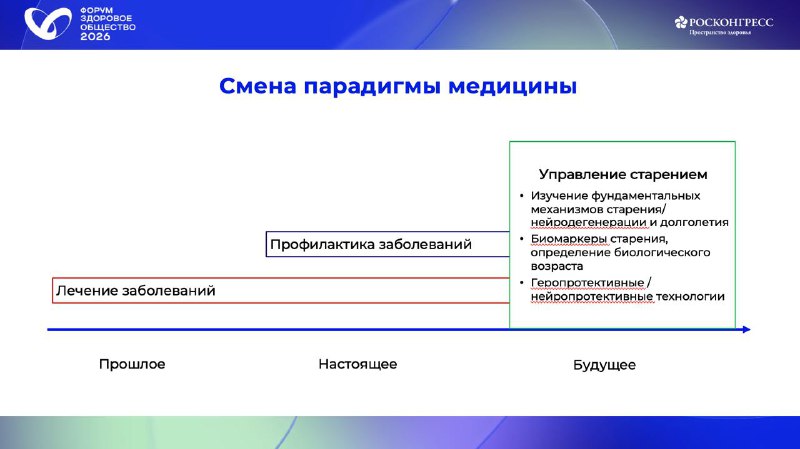 ФОРУМ ЗДОРОВОЕ ОБЩЕСТВО 2026

РОСКОНГРЕСС
Пространство здоровья

Смена парадигмы медицины

Управление старением
• Изучение фундаментальных механизмов старения/ нейродегенерации и долголетия
• Биомаркеры старения, определение биологического возраста
• Геропротективные / нейропротективные технологии

Профилактика заболеваний

Лечение заболеваний

Прошлое

Настоящее

Будущее